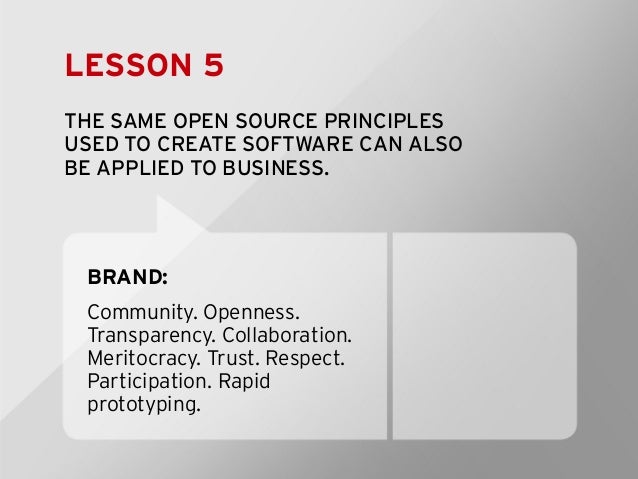 LESSON 5

THE SAME OPEN SOURCE PRINCIPLES USED TO CREATE SOFTWARE CAN ALSO BE APPLIED TO BUSINESS.

BRAND:

Community. Openness. Transparency. Collaboration. Meritocracy. Trust. Respect. Participation. Rapid prototyping.